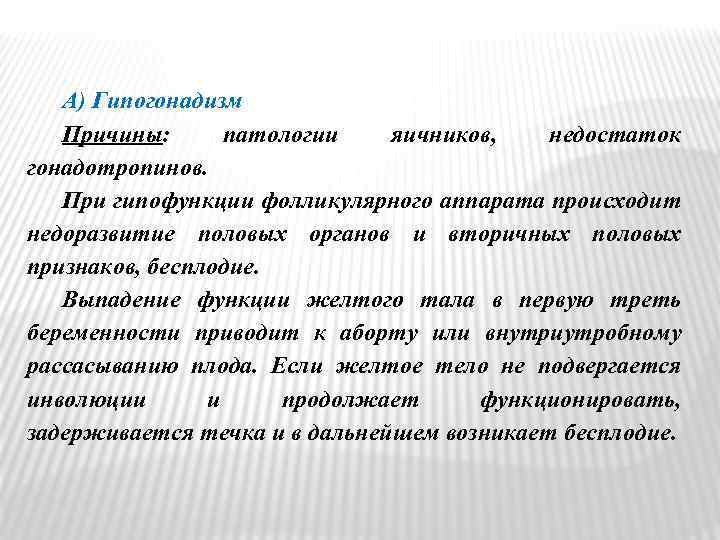 А) Гипогонадизм

Причины: патологии яичников, недостаток гонадотропинов.

При гипофункции фолликулярного аппарата происходит недоразвитие половых органов и вторичных половых признаков, бесплодие.

Выпадение функции желтого тала в первую треть беременности приводит к аборту или внутриутробному рассасыванию плода. Если желтое тело не подвергается инволюции и продолжает функционировать, задерживается течка и в дальнейшем возникает бесплодие.